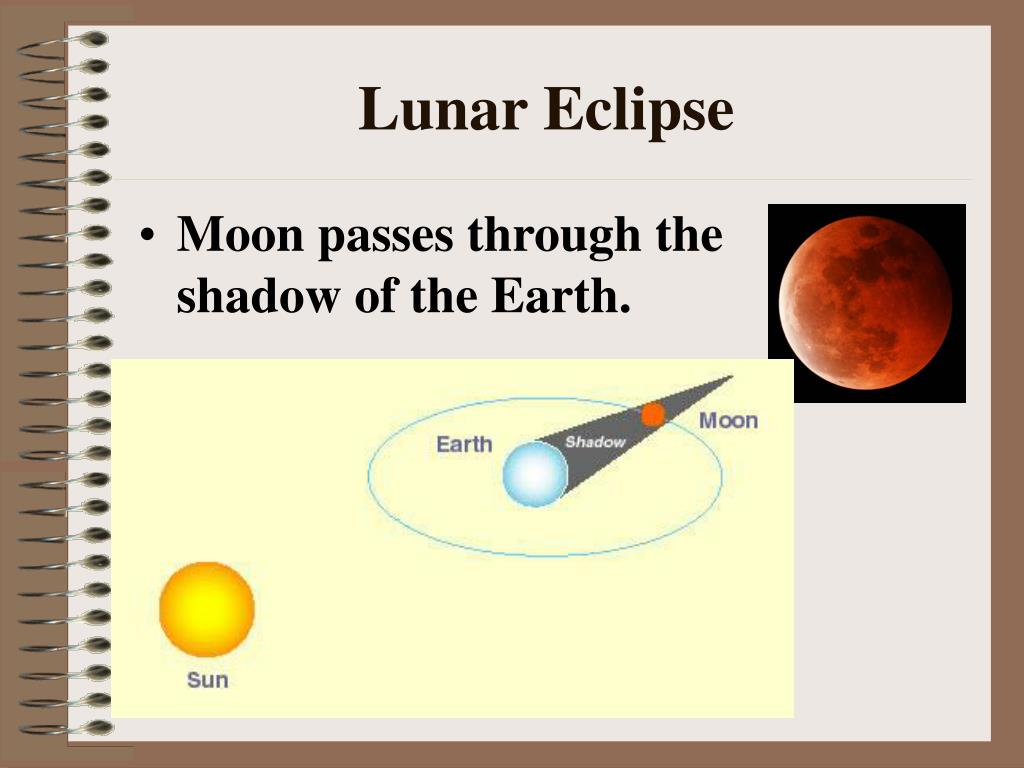 Lunar Eclipse

• Moon passes through the shadow of the Earth.

Earth
Shadow
Moon
Sun